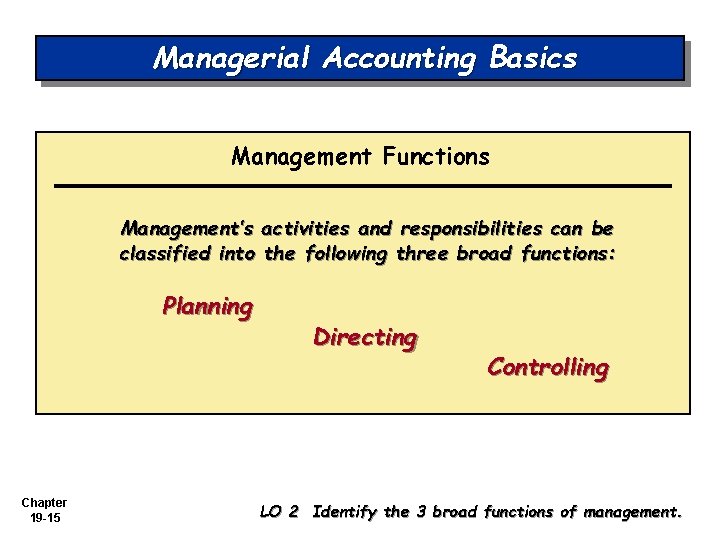 Managerial Accounting Basics

Management Functions

Management's activities and responsibilities can be classified into the following three broad functions:

Planning

Directing

Controlling

Chapter 19-15

LO 2 Identify the 3 broad functions of management.